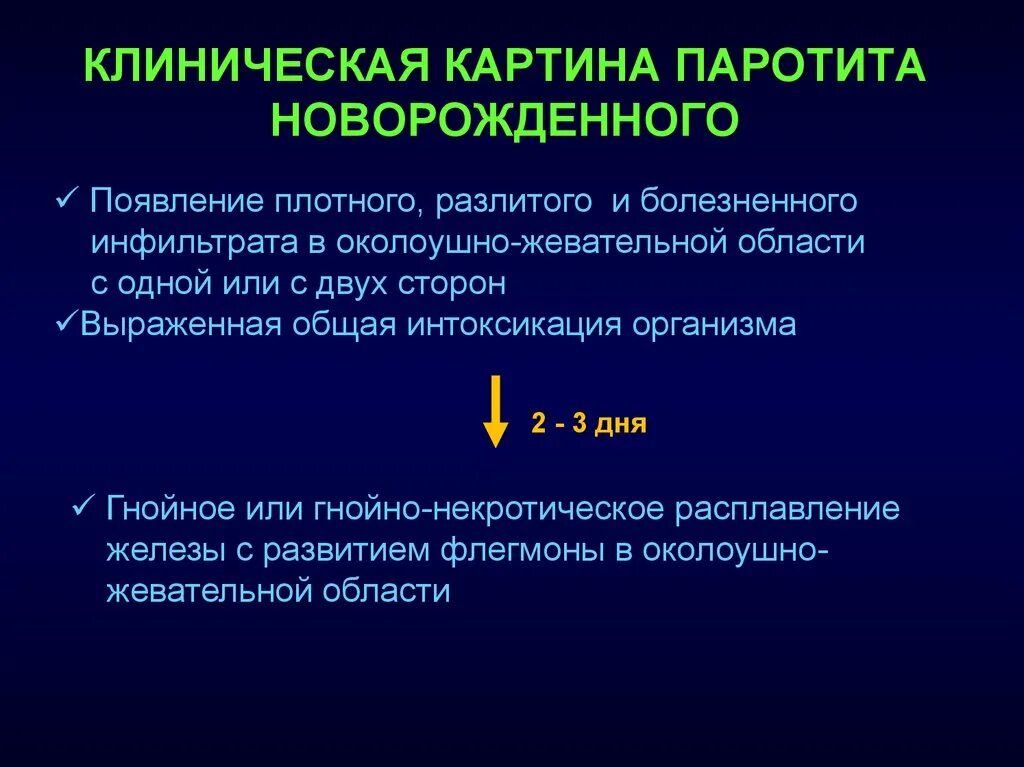 КЛИНИЧЕСКАЯ КАРТИНА ПАРОТИТА НОВОРОЖДЕННОГО

✓ Появление плотного, разлитого и болезненного инфильтрата в околоушно-жевательной области с одной или с двух сторон
✓Выраженная общая интоксикация организма

2 - 3 дня

✓ Гнойное или гнойно-некротическое расплавление железы с развитием флегмоны в околоушно-жевательной области